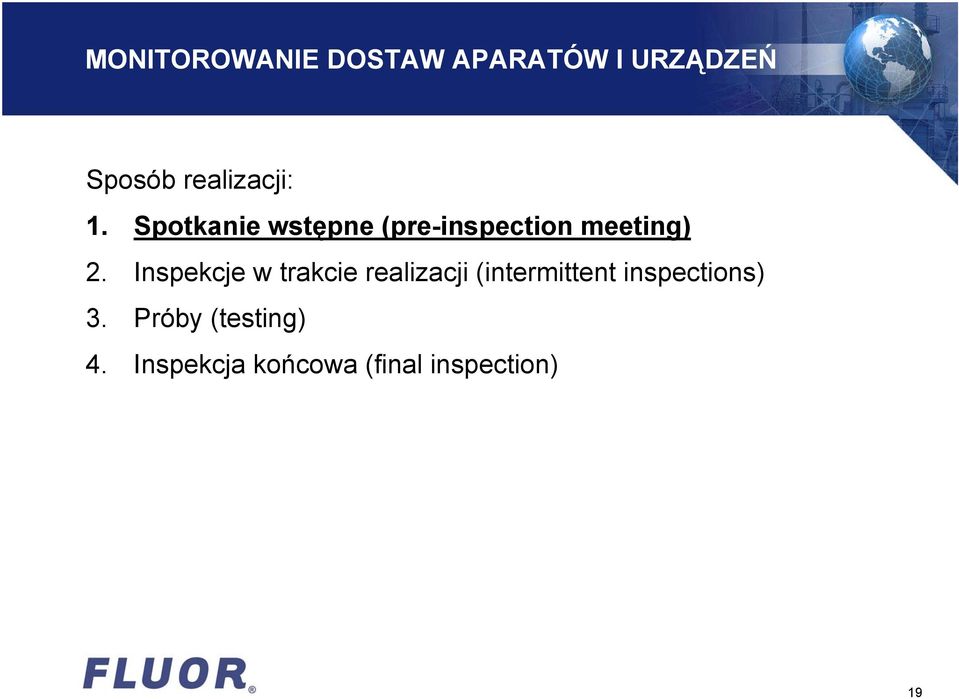 MONITOROWANIE DOSTAW APARATÓW I URZĄDZEŃ

Sposób realizacji:

1. Spotkanie wstępne (pre-inspection meeting)
2. Inspekcje w trakcie realizacji (intermittent inspections)
3. Próby (testing)
4. Inspekcja końcowa (final inspection)

FLUOR®

19